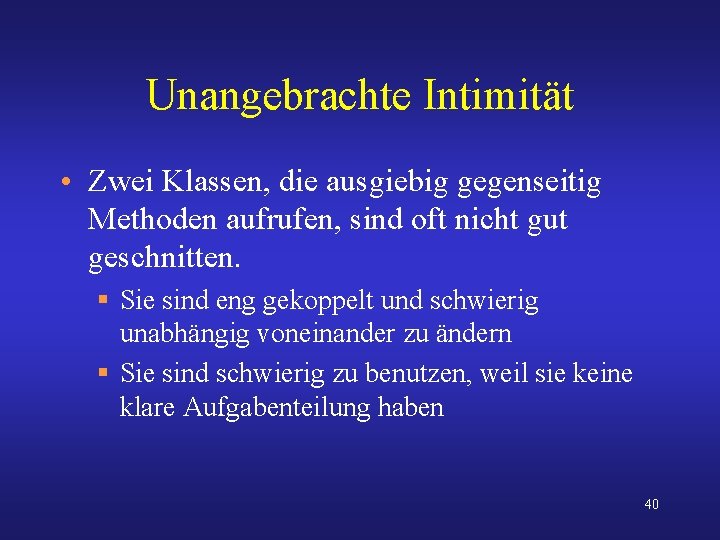 Unangebrachte Intimität

• Zwei Klassen, die ausgiebig gegenseitig Methoden aufrufen, sind oft nicht gut geschnitten.

▪ Sie sind eng gekoppelt und schwierig unabhängig voneinander zu ändern

▪ Sie sind schwierig zu benutzen, weil sie keine klare Aufgabenteilung haben

40